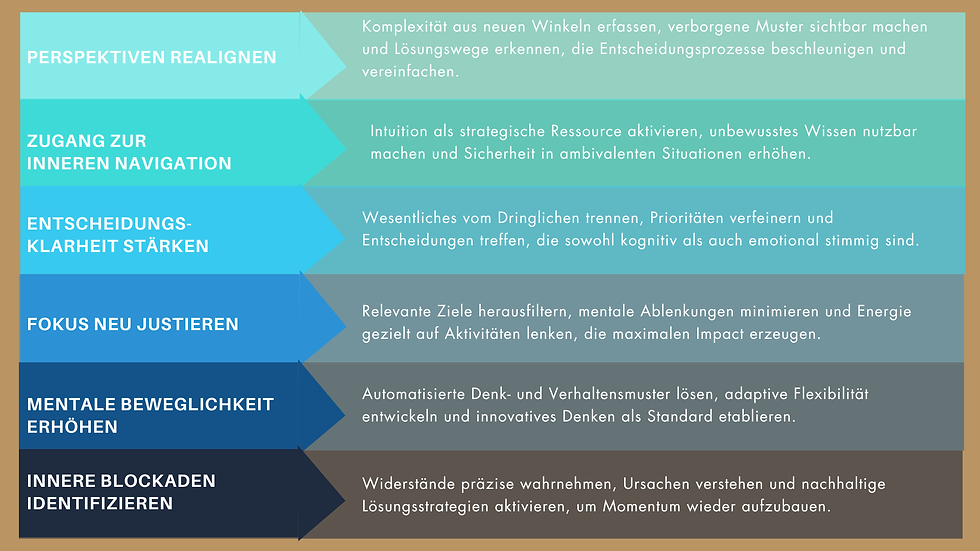 PERSPEKTIVEN REALIGNEN

Komplexität aus neuen Winkeln erfassen, verborgene Muster sichtbar machen und Lösungswege erkennen, die Entscheidungsprozesse beschleunigen und vereinfachen.

ZUGANG ZUR INNEREN NAVIGATION

Intuition als strategische Ressource aktivieren, unbewusstes Wissen nutzbar machen und Sicherheit in ambivalenten Situationen erhöhen.

ENTSCHEIDUNGS-KLARHEIT STÄRKEN

Wesentliches vom Dringlichen trennen, Prioritäten verfeinern und Entscheidungen treffen, die sowohl kognitiv als auch emotional stimmig sind.

FOKUS NEU JUSTIEREN

Relevante Ziele herausfiltern, mentale Ablenkungen minimieren und Energie gezielt auf Aktivitäten lenken, die maximalen Impact erzeugen.

MENTALE BEWEGLICHKEIT ERHÖHEN

Automatisierte Denk- und Verhaltensmuster lösen, adaptive Flexibilität entwickeln und innovatives Denken als Standard etablieren.

INNERE BLOCKADEN IDENTIFIZIEREN

Widerstände präzise wahrnehmen, Ursachen verstehen und nachhaltige Lösungsstrategien aktivieren, um Momentum wieder aufzubauen.